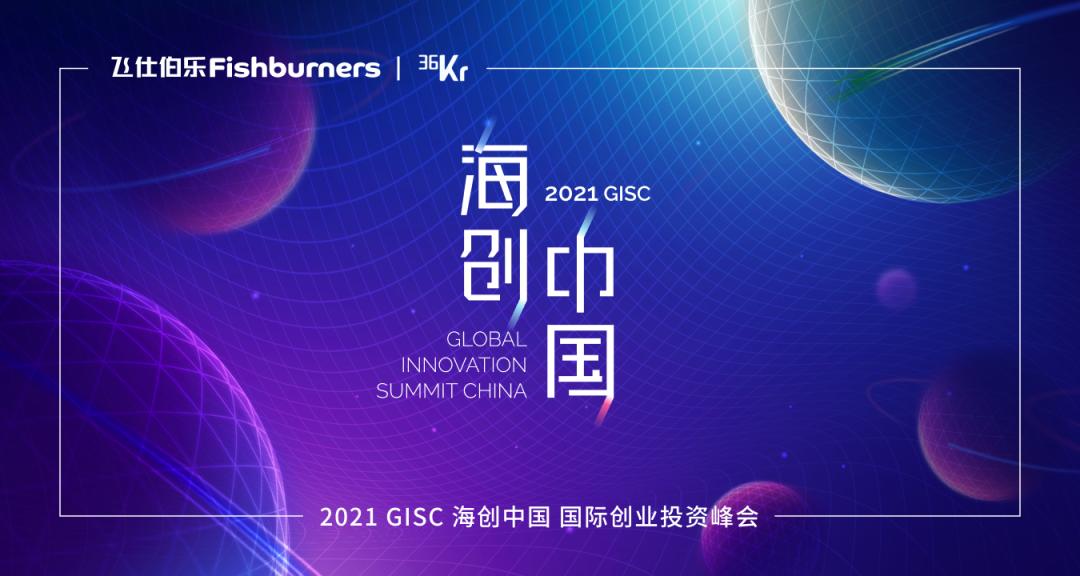 飞仕伯乐Fishburners | 36Kr

海创中国

2021 GISC

GLOBAL
INNOVATION
SUMMIT CHINA

2021 GISC 海创中国 国际创业投资峰会